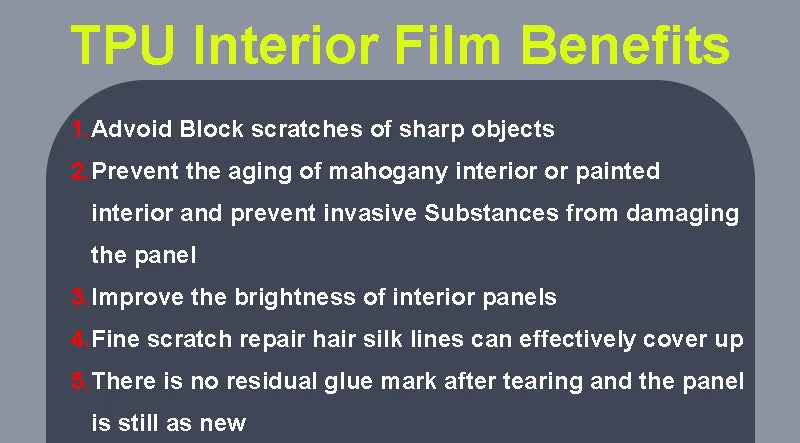 TPU Interior Film Benefits

1.Advoid Block scratches of sharp objects

2.Prevent the aging of mahogany interior or painted interior and prevent invasive Substances from damaging the panel

3.Improve the brightness of interior panels

4.Fine scratch repair hair silk lines can effectively cover up

5.There is no residual glue mark after tearing and the panel is still as new